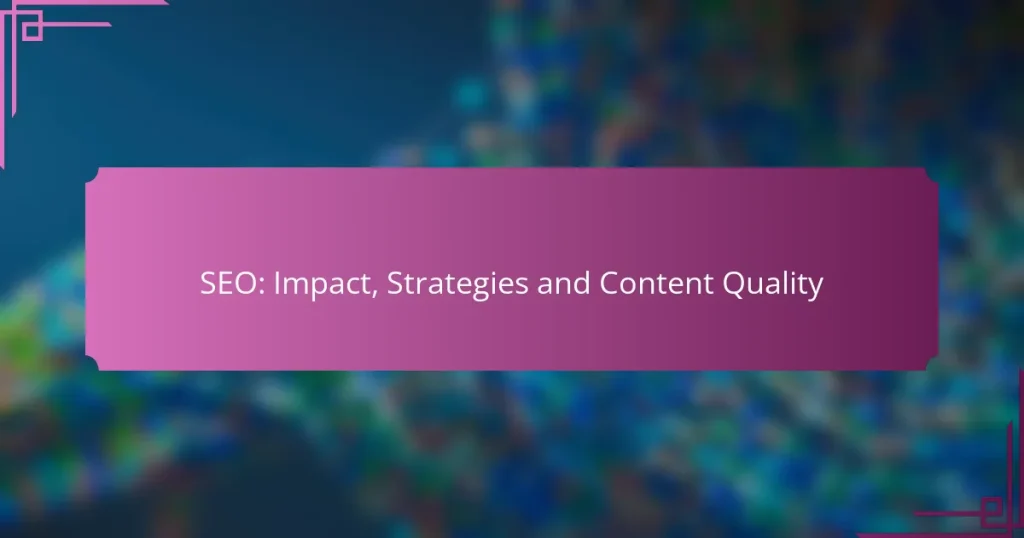 SEO: Impact, Strategies and Content Quality